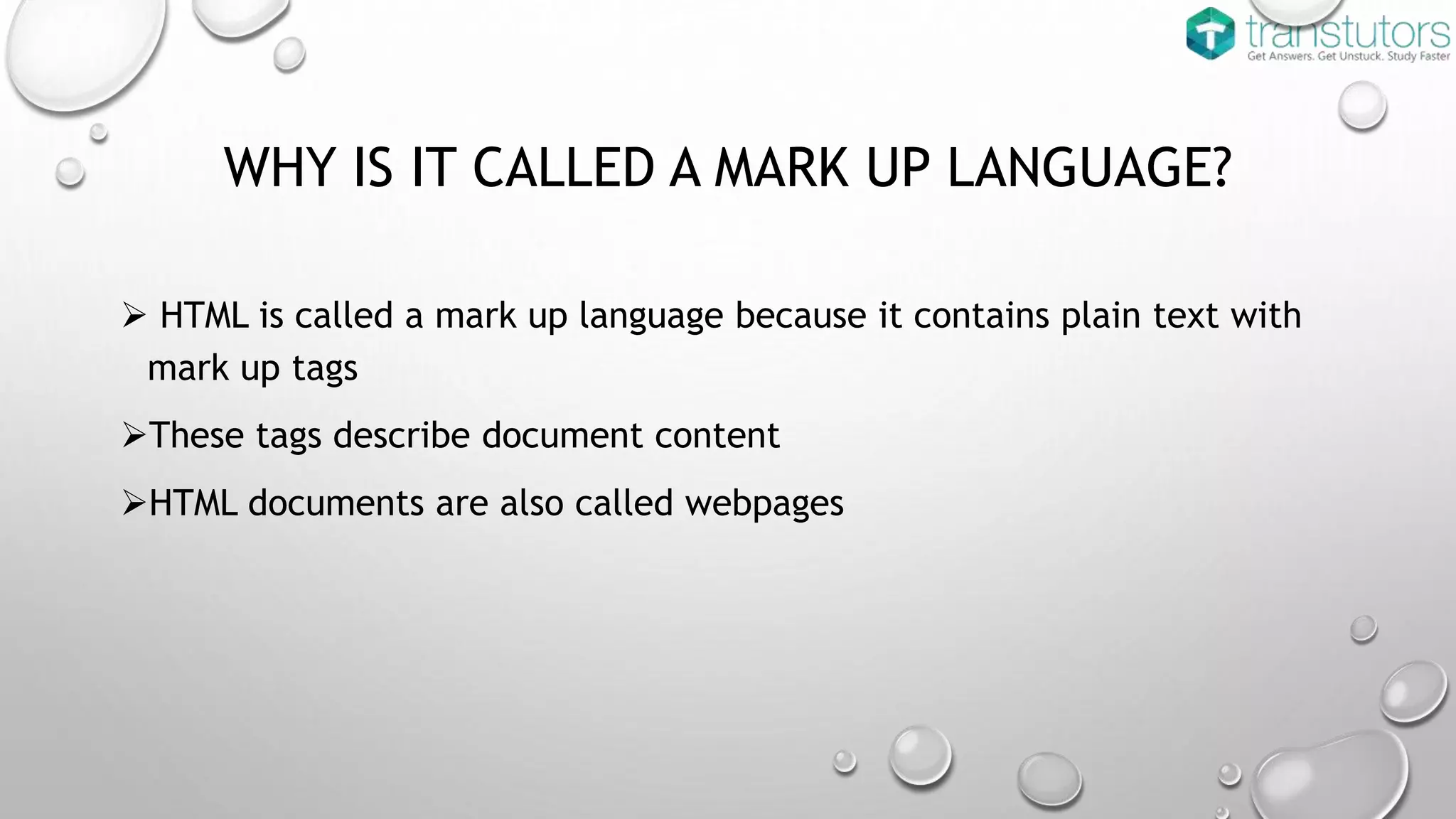 transtutors
Get Answers. Get Unstuck. Study Faster

WHY IS IT CALLED A MARK UP LANGUAGE?

➢ HTML is called a mark up language because it contains plain text with mark up tags

➢These tags describe document content

➢HTML documents are also called webpages